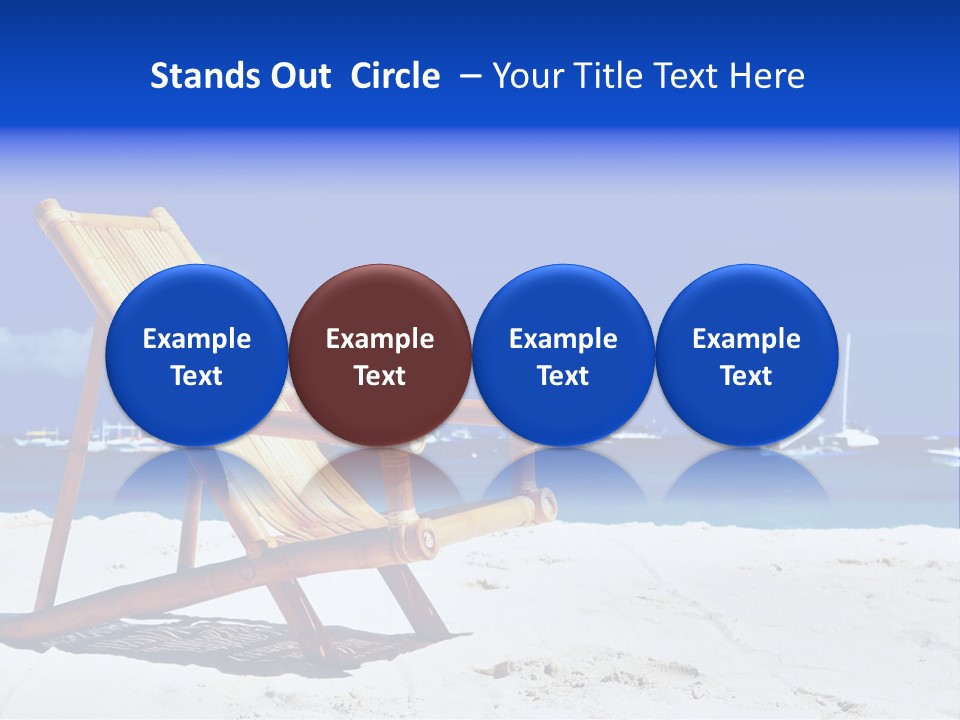 Stands Out Circle – Your Title Text Here

Example Text

Example Text

Example Text

Example Text